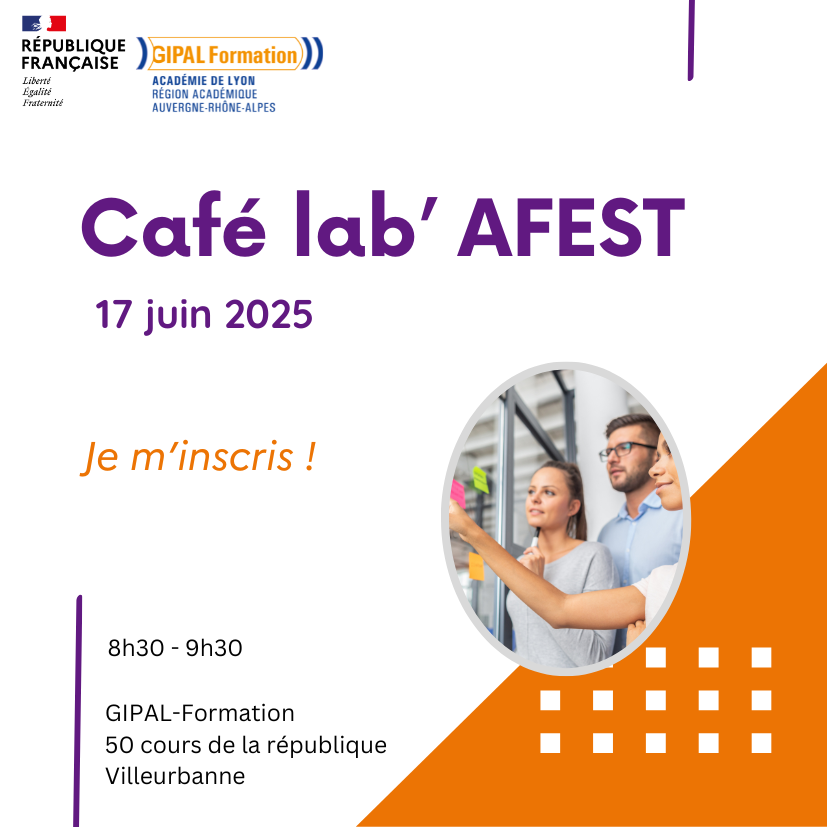 RÉPUBLIQUE FRANÇAISE
Liberté
Égalité
Fraternité

GIPAL Formation
ACADÉMIE DE LYON
RÉGION ACADÉMIQUE
AUVERGNE-RHÔNE-ALPES

Café lab' AFEST

17 juin 2025

Je m'inscris !

8h30 - 9h30

GIPAL-Formation
50 cours de la république
Villeurbanne